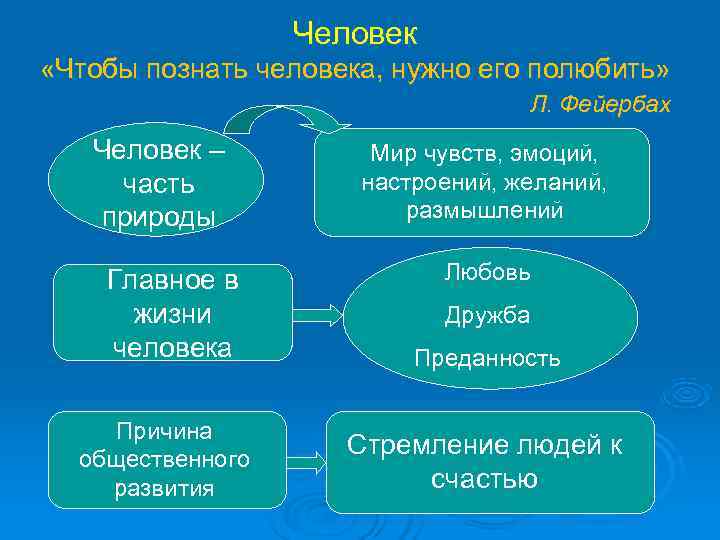 Человек
«Чтобы познать человека, нужно его полюбить»
Л. Фейербах

Человек – часть природы

Мир чувств, эмоций, настроений, желаний, размышлений

Главное в жизни человека

Любовь
Дружба
Преданность

Причина общественного развития

Стремление людей к счастью